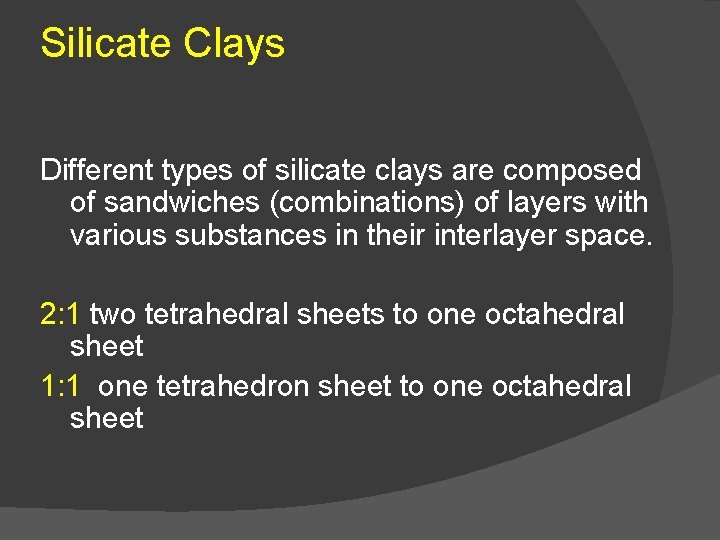 Silicate Clays

Different types of silicate clays are composed of sandwiches (combinations) of layers with various substances in their interlayer space.

2:1 two tetrahedral sheets to one octahedral sheet

1:1 one tetrahedron sheet to one octahedral sheet